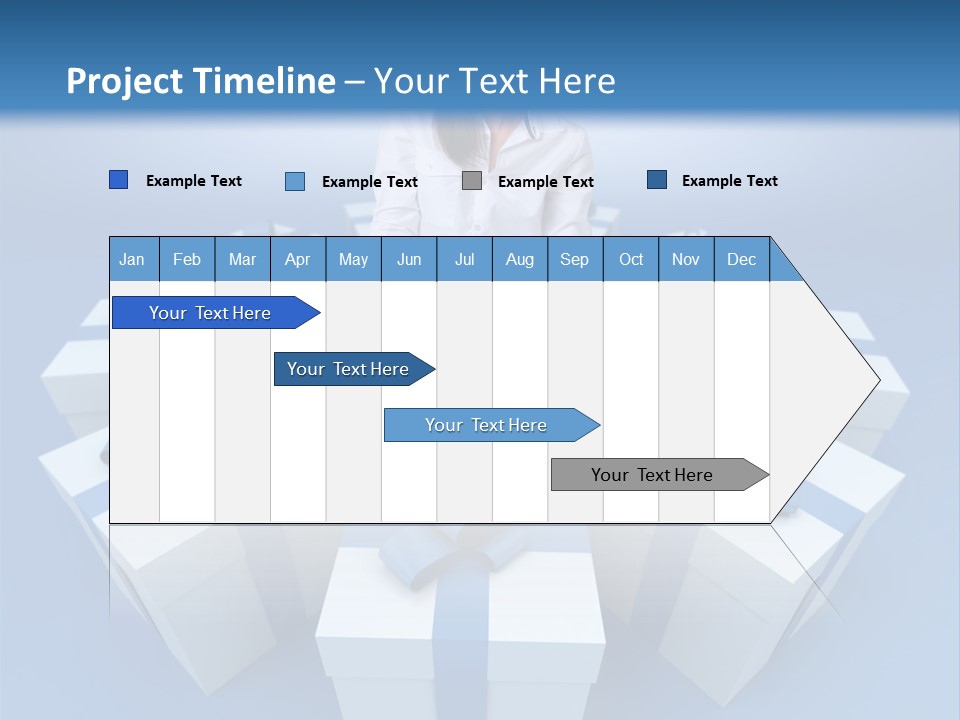 Project Timeline – Your Text Here

Example Text Example Text Example Text Example Text

| Jan | Feb | Mar | Apr | May | Jun | Jul | Aug | Sep | Oct | Nov | Dec |
|---|---|---|---|---|---|---|---|---|---|---|---|

Your Text Here

Your Text Here

Your Text Here

Your Text Here